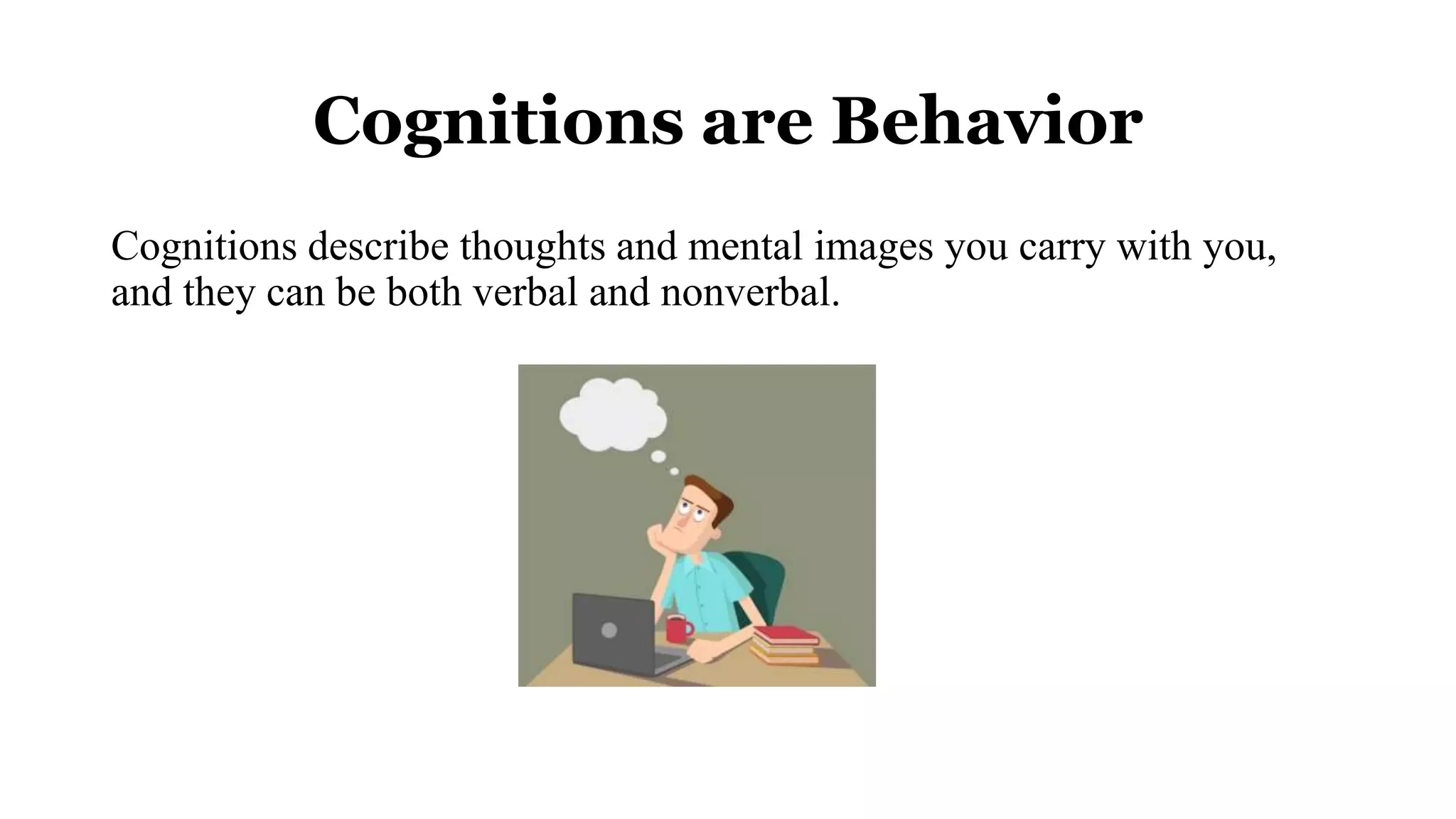 Cognitions are Behavior

Cognitions describe thoughts and mental images you carry with you, and they can be both verbal and nonverbal.